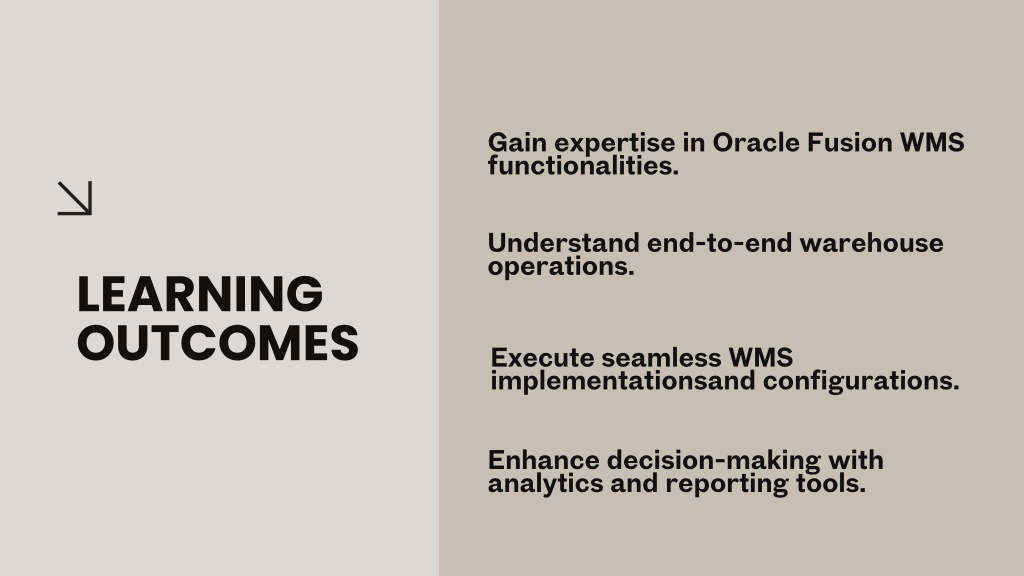 LEARNING OUTCOMES

Gain expertise in Oracle Fusion WMS functionalities.

Understand end-to-end warehouse operations.

Execute seamless WMS implementationsand configurations.

Enhance decision-making with analytics and reporting tools.